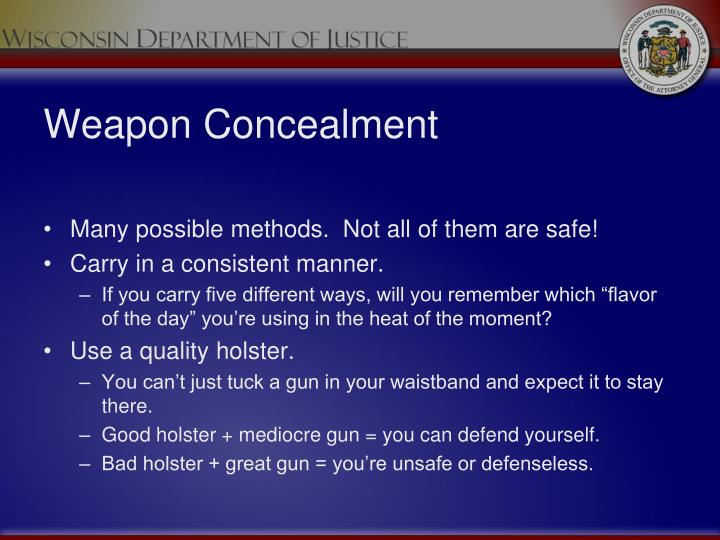 WISCONSIN DEPARTMENT OF JUSTICE

WISCONSIN DEPARTMENT OF JUSTICE
OFFICE OF THE ATTORNEY GENERAL

Weapon Concealment

• Many possible methods. Not all of them are safe!
• Carry in a consistent manner.
– If you carry five different ways, will you remember which “flavor of the day” you’re using in the heat of the moment?
• Use a quality holster.
– You can’t just tuck a gun in your waistband and expect it to stay there.
– Good holster + mediocre gun = you can defend yourself.
– Bad holster + great gun = you’re unsafe or defenseless.